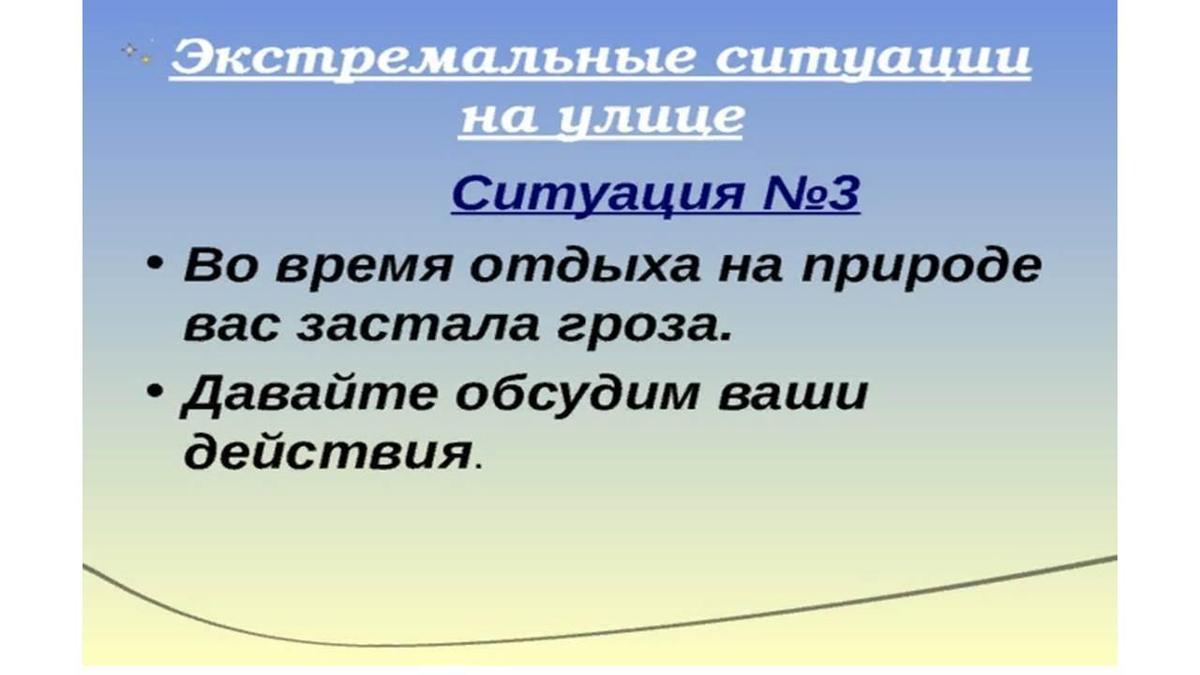 Экстремальные ситуации на улице

Ситуация №3

• Во время отдыха на природе вас застала гроза.
• Давайте обсудим ваши действия.